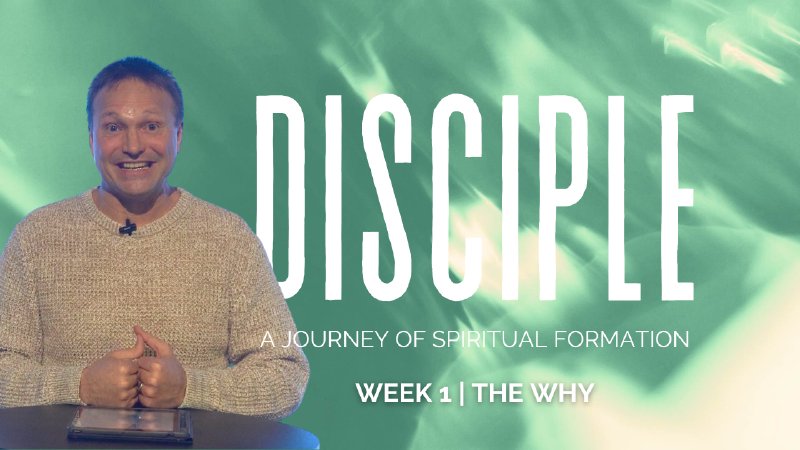 DISCIPLE

A JOURNEY OF SPIRITUAL FORMATION

WEEK 1 | THE WHY